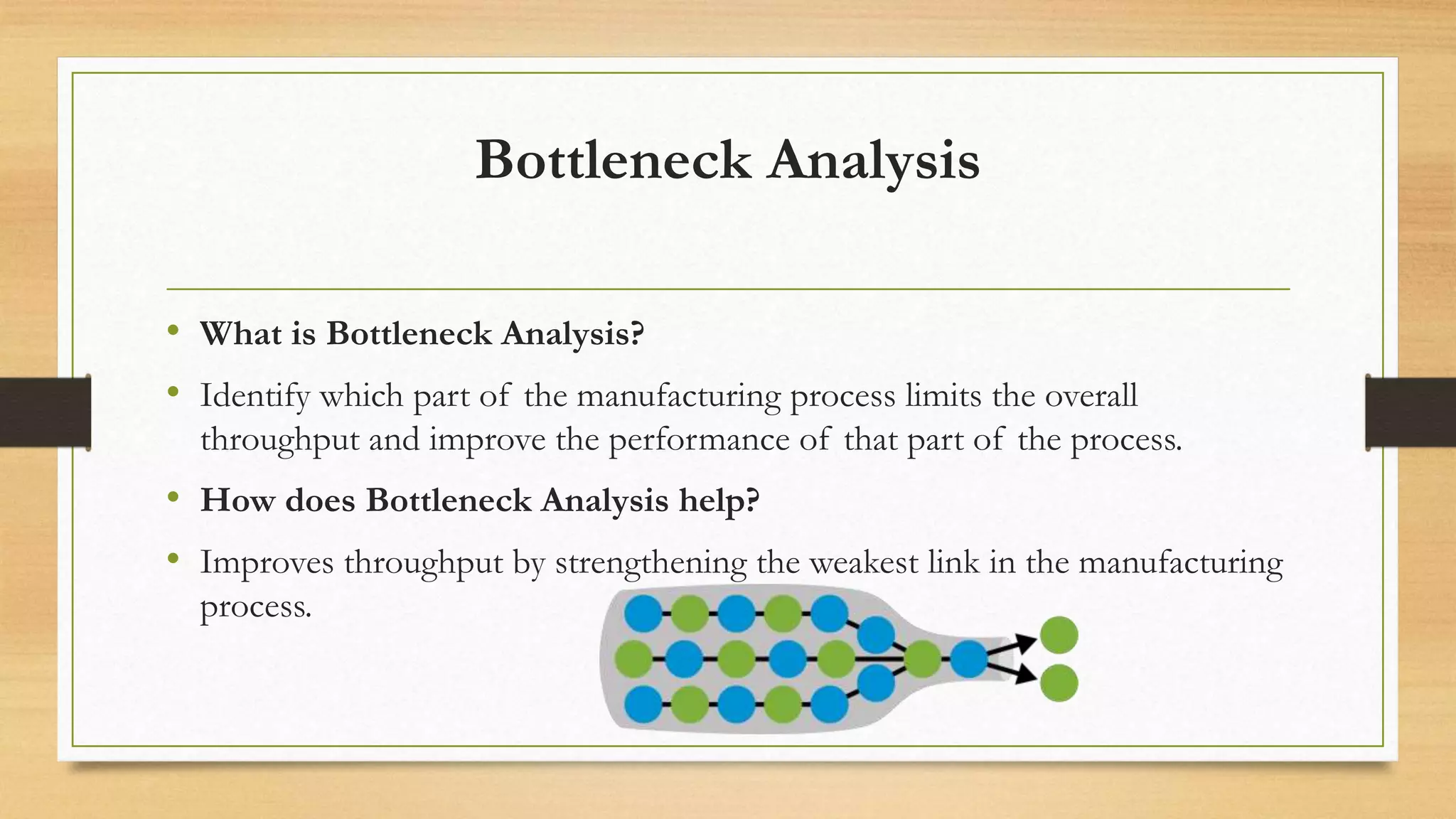 Bottleneck Analysis

• What is Bottleneck Analysis?

• Identify which part of the manufacturing process limits the overall throughput and improve the performance of that part of the process.

• How does Bottleneck Analysis help?

• Improves throughput by strengthening the weakest link in the manufacturing process.